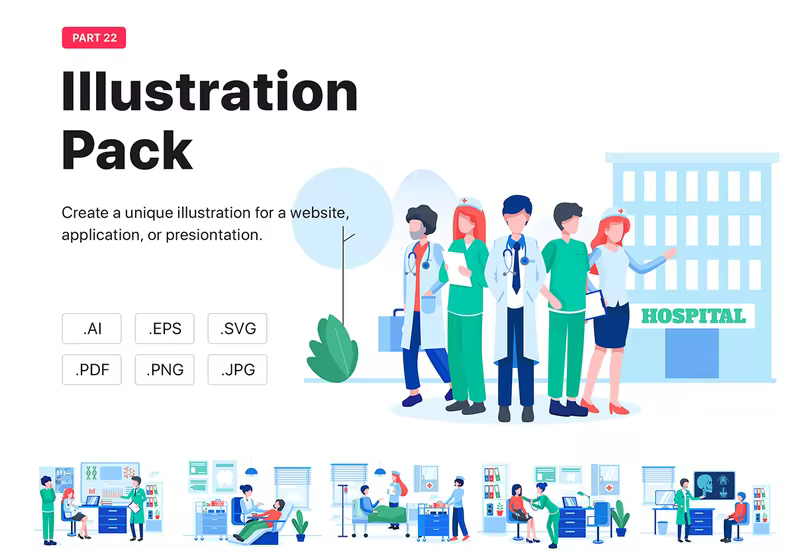 PART 22

Illustration Pack

Create a unique illustration for a website, application, or presiontation.

.AI .EPS .SVG

.PDF .PNG .JPG

HOSPITAL